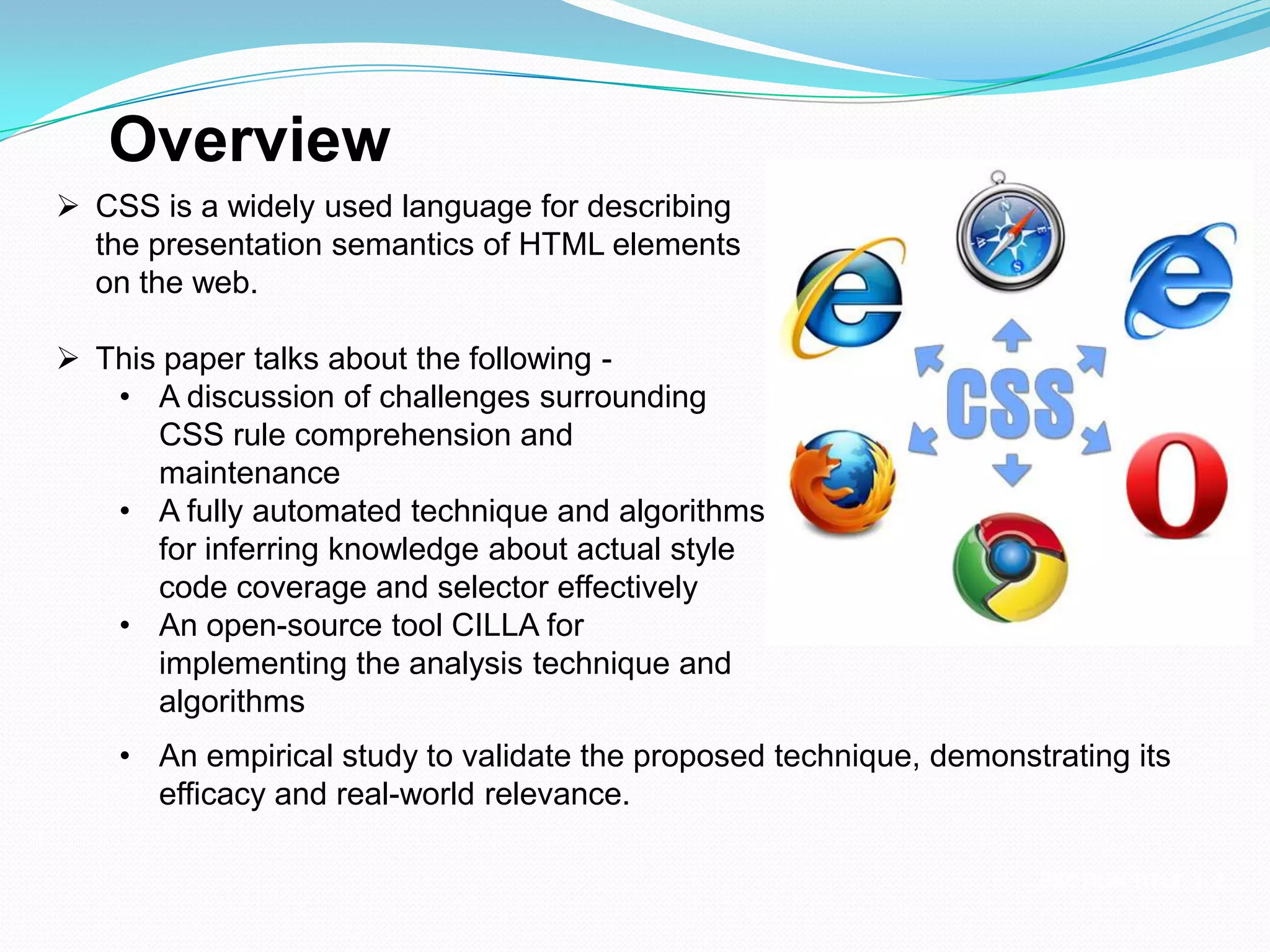 Overview

➢ CSS is a widely used language for describing the presentation semantics of HTML elements on the web.

➢ This paper talks about the following -
• A discussion of challenges surrounding CSS rule comprehension and maintenance
• A fully automated technique and algorithms for inferring knowledge about actual style code coverage and selector effectively
• An open-source tool CILLA for implementing the analysis technique and algorithms
• An empirical study to validate the proposed technique, demonstrating its efficacy and real-world relevance.

CSS